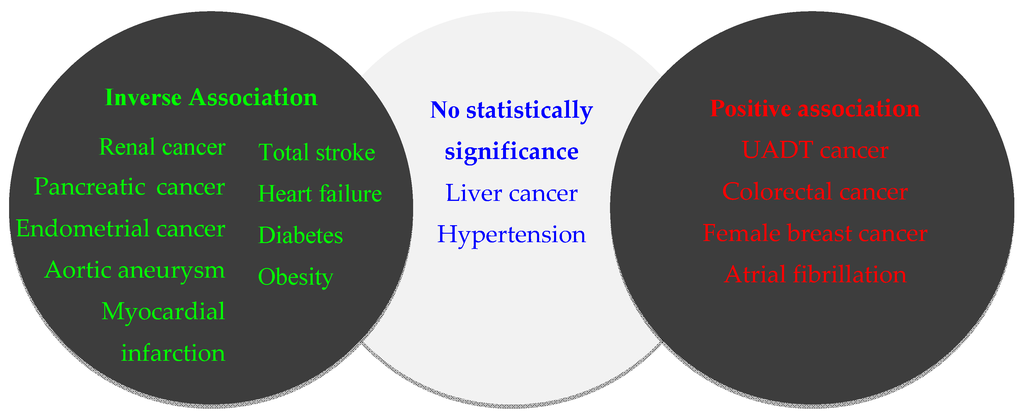 Inverse Association

Renal cancer
Pancreatic cancer
Endometrial cancer
Aortic aneurysm
Myocardial infarction

Total stroke
Heart failure
Diabetes
Obesity

No statistically significance
Liver cancer
Hypertension

Positive association
UADT cancer
Colorectal cancer
Female breast cancer
Atrial fibrillation